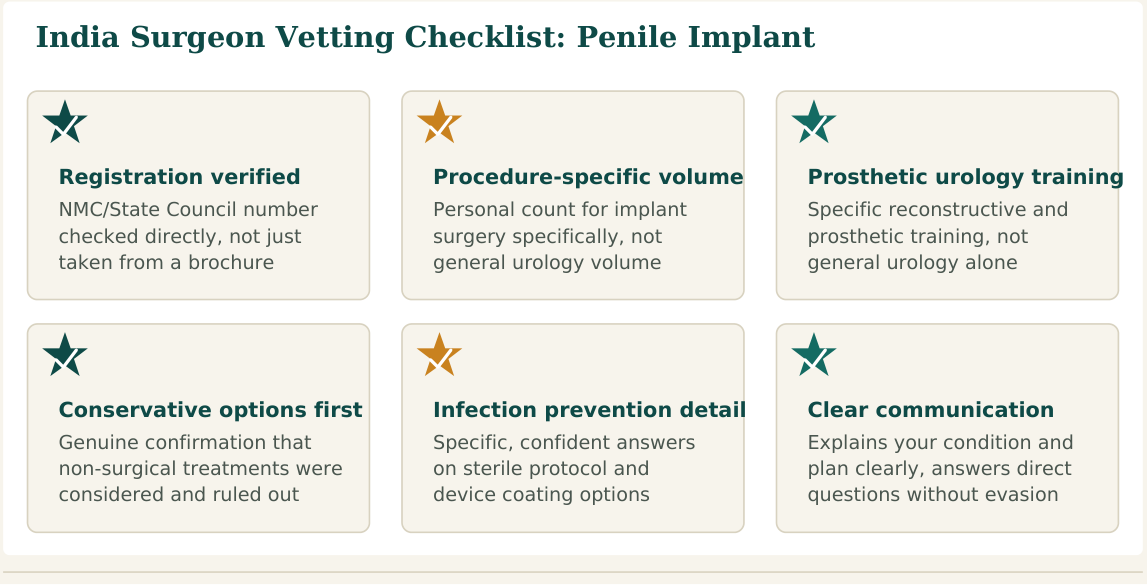 India Surgeon Vetting Checklist: Penile Implant

Registration verified
NMC/State Council number checked directly, not just taken from a brochure

Procedure-specific volume
Personal count for implant surgery specifically, not general urology volume

Prosthetic urology training
Specific reconstructive and prosthetic training, not general urology alone

Conservative options first
Genuine confirmation that non-surgical treatments were considered and ruled out

Infection prevention detail
Specific, confident answers on sterile protocol and device coating options

Clear communication
Explains your condition and plan clearly, answers direct questions without evasion